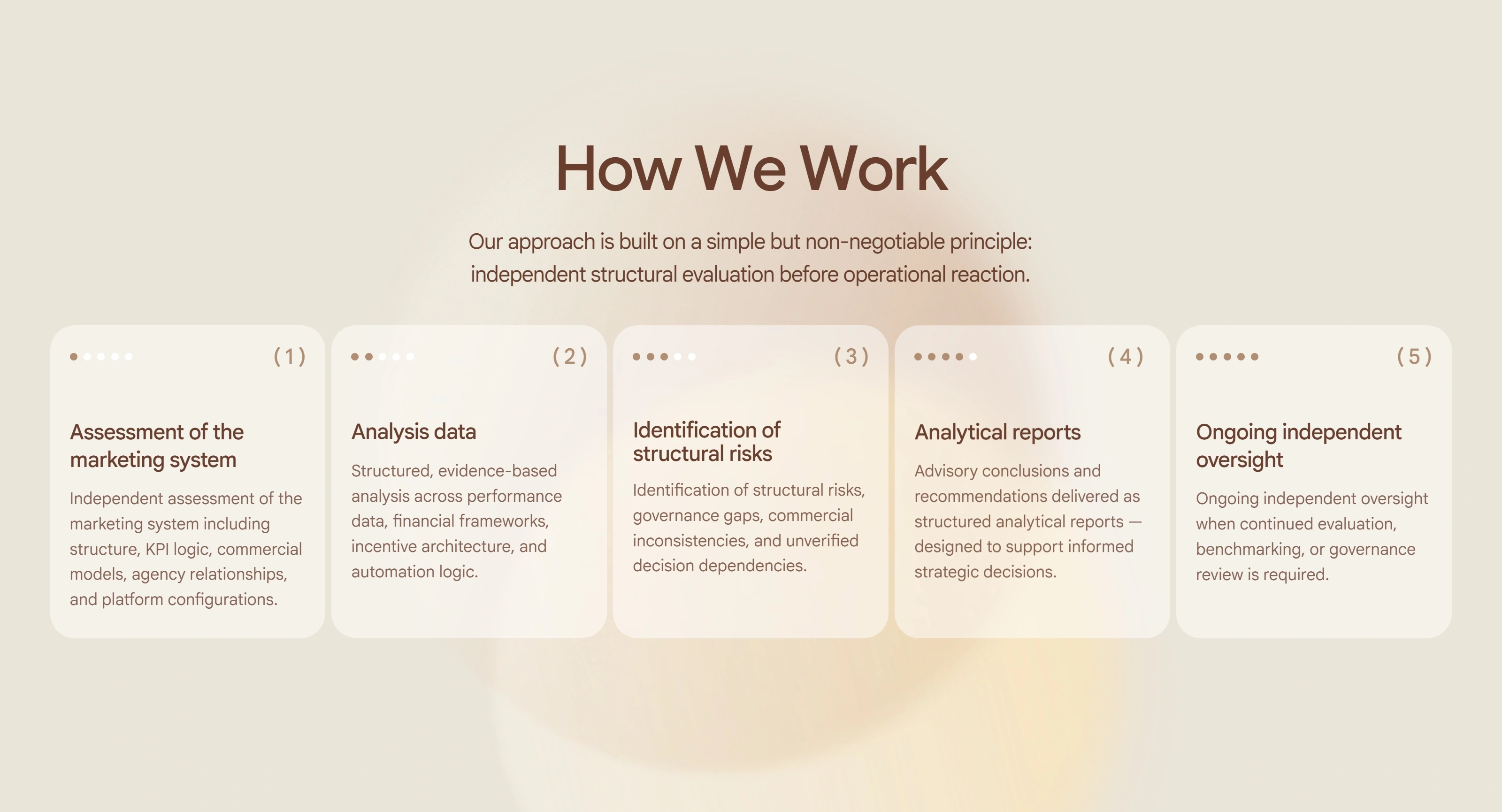 How We Work

Our approach is built on a simple but non-negotiable principle: independent structural evaluation before operational reaction.

(1)

Assessment of the marketing system

Independent assessment of the marketing system including structure, KPI logic, commercial models, agency relationships, and platform configurations.

(2)

Analysis data

Structured, evidence-based analysis across performance data, financial frameworks, incentive architecture, and automation logic.

(3)

Identification of structural risks

Identification of structural risks, governance gaps, commercial inconsistencies, and unverified decision dependencies.

(4)

Analytical reports

Advisory conclusions and recommendations delivered as structured analytical reports — designed to support informed strategic decisions.

(5)

Ongoing independent oversight

Ongoing independent oversight when continued evaluation, benchmarking, or governance review is required.